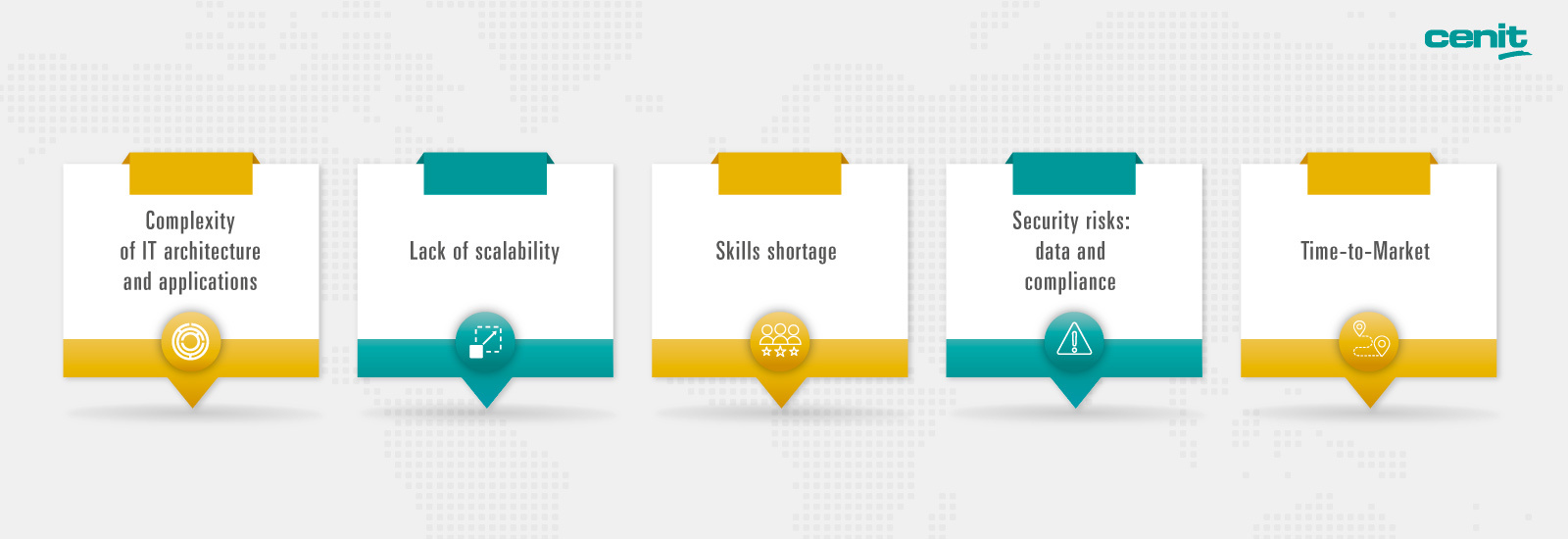 cenit

Complexity of IT architecture and applications

Lack of scalability

Skills shortage

Security risks: data and compliance

Time-to-Market